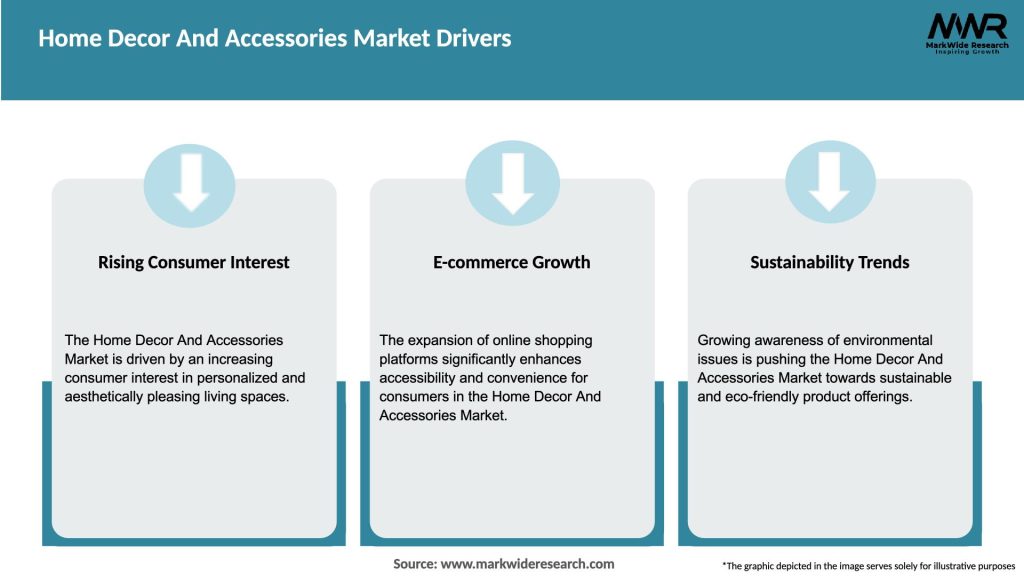 Home Decor And Accessories Market Drivers

MWR
MarkWide Research
Inspiring Growth

Rising Consumer Interest

The Home Decor And Accessories Market is driven by an increasing consumer interest in personalized and aesthetically pleasing living spaces.

E-commerce Growth

The expansion of online shopping platforms significantly enhances accessibility and convenience for consumers in the Home Decor And Accessories Market.

Sustainability Trends

Growing awareness of environmental issues is pushing the Home Decor And Accessories Market towards sustainable and eco-friendly product offerings.

Source: www.markwideresearch.com

*The graphic depicted in the image serves solely for illustrative purposes